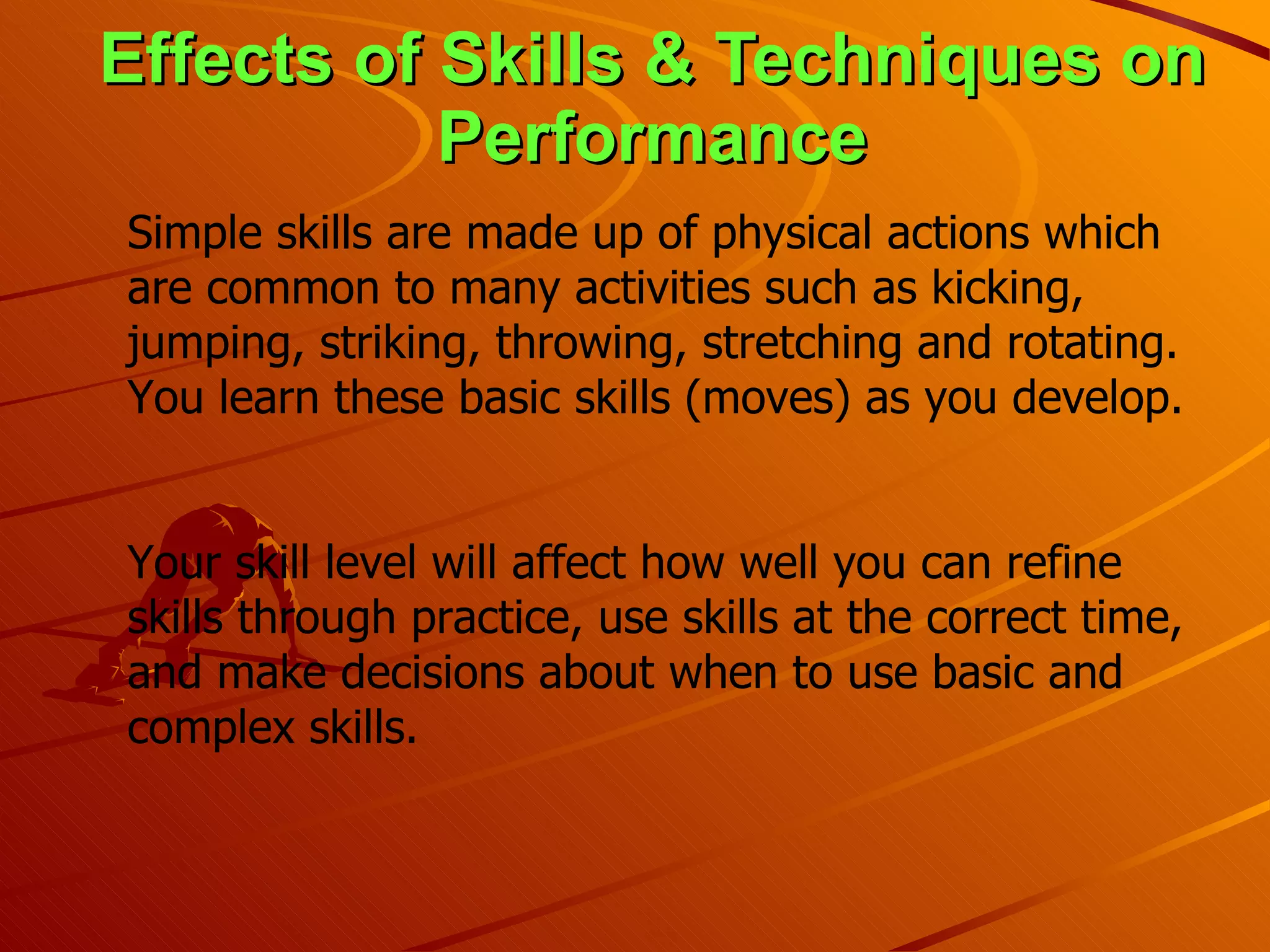 Effects of Skills & Techniques on Performance

Simple skills are made up of physical actions which are common to many activities such as kicking, jumping, striking, throwing, stretching and rotating. You learn these basic skills (moves) as you develop.

Your skill level will affect how well you can refine skills through practice, use skills at the correct time, and make decisions about when to use basic and complex skills.